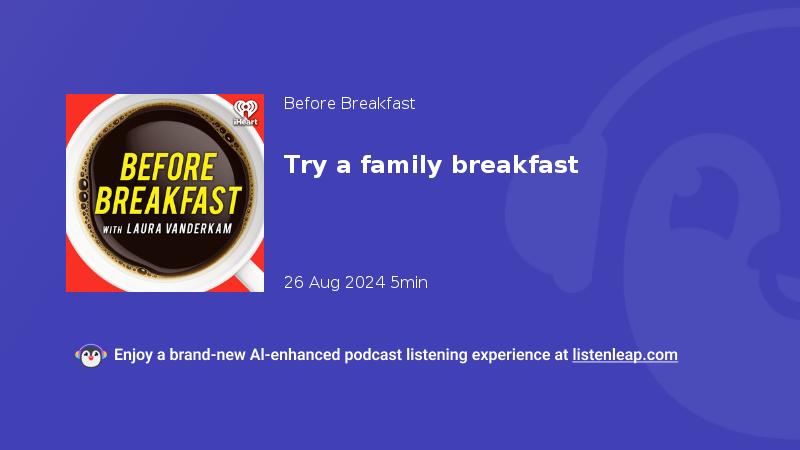 iHeart

BEFORE BREAKFAST

WITH LAURA VANDERKAM

Before Breakfast

Try a family breakfast

26 Aug 2024 5min

Enjoy a brand-new AI-enhanced podcast listening experience at listenleap.com